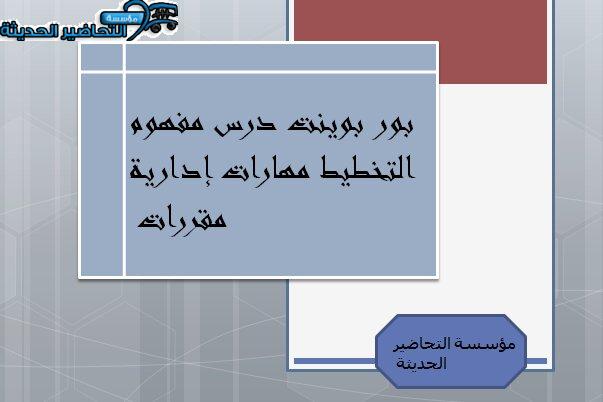 مؤسسة التحاضير الحديثة

بور بوينت درس مفهوم التخطيط مهارات إدارية مقررات

مؤسسة التحاضير الحديثة